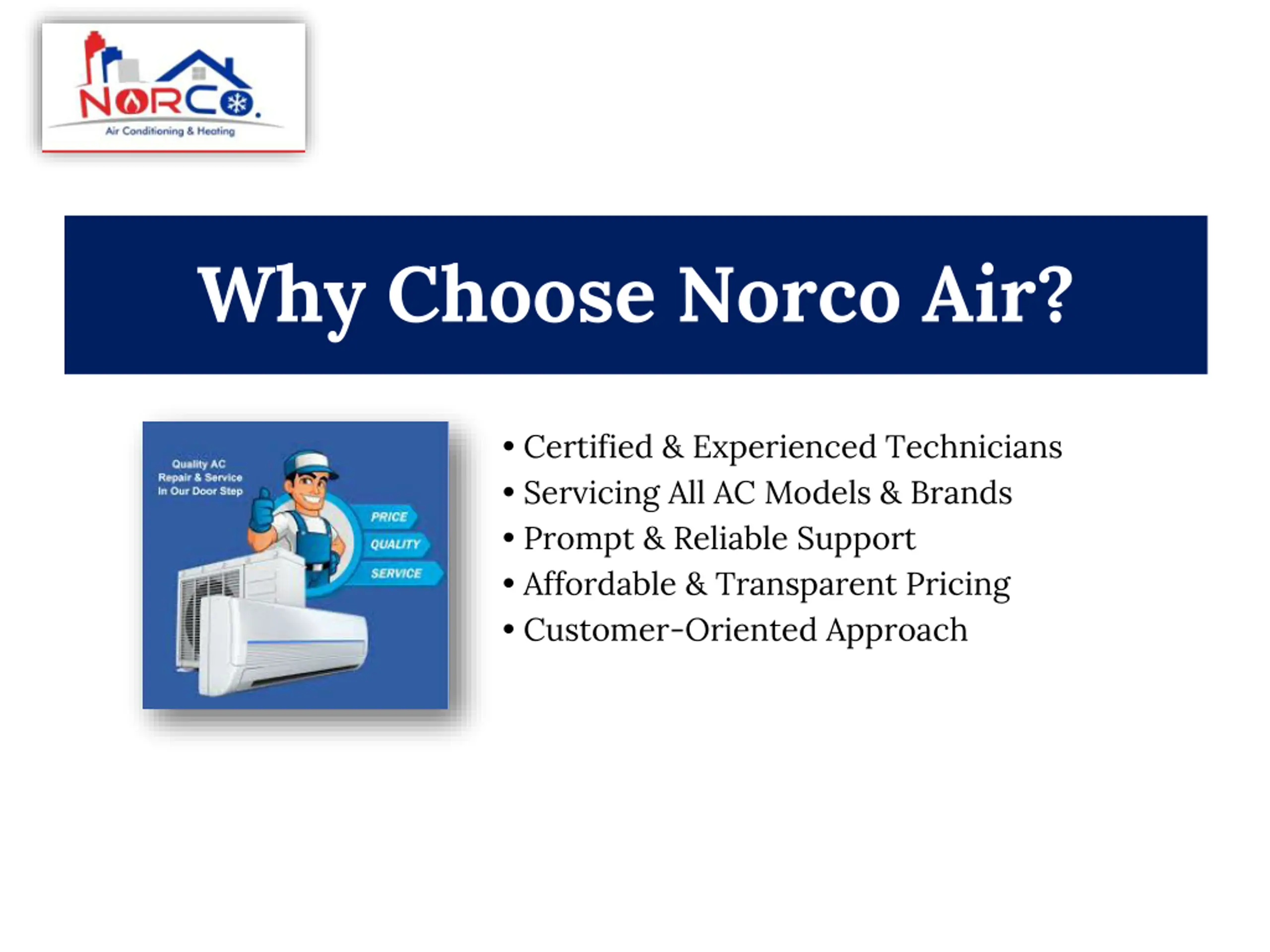 NORCO.
Air Conditioning & Heating

Why Choose Norco Air?

Quality AC Repair & Service In Our Door Step

PRICE
QUALITY
SERVICE

• Certified & Experienced Technicians
• Servicing All AC Models & Brands
• Prompt & Reliable Support
• Affordable & Transparent Pricing
• Customer-Oriented Approach